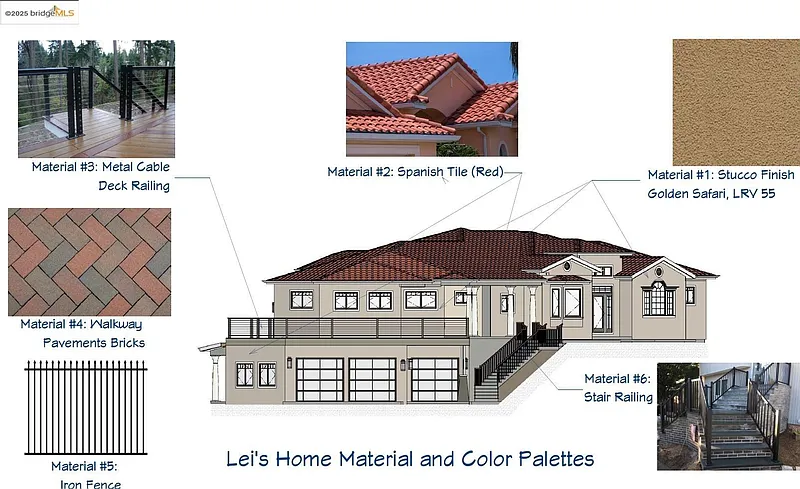 ©2025 bridgeMLS

Material #3: Metal Cable Deck Railing

Material #2: Spanish Tile (Red)

Material #1: Stucco Finish Golden Safari, LRV 55

Material #4: Walkway Pavements Bricks

Material #6: Stair Railing

Material #5: Iron Fence

Lei's Home Material and Color Palettes